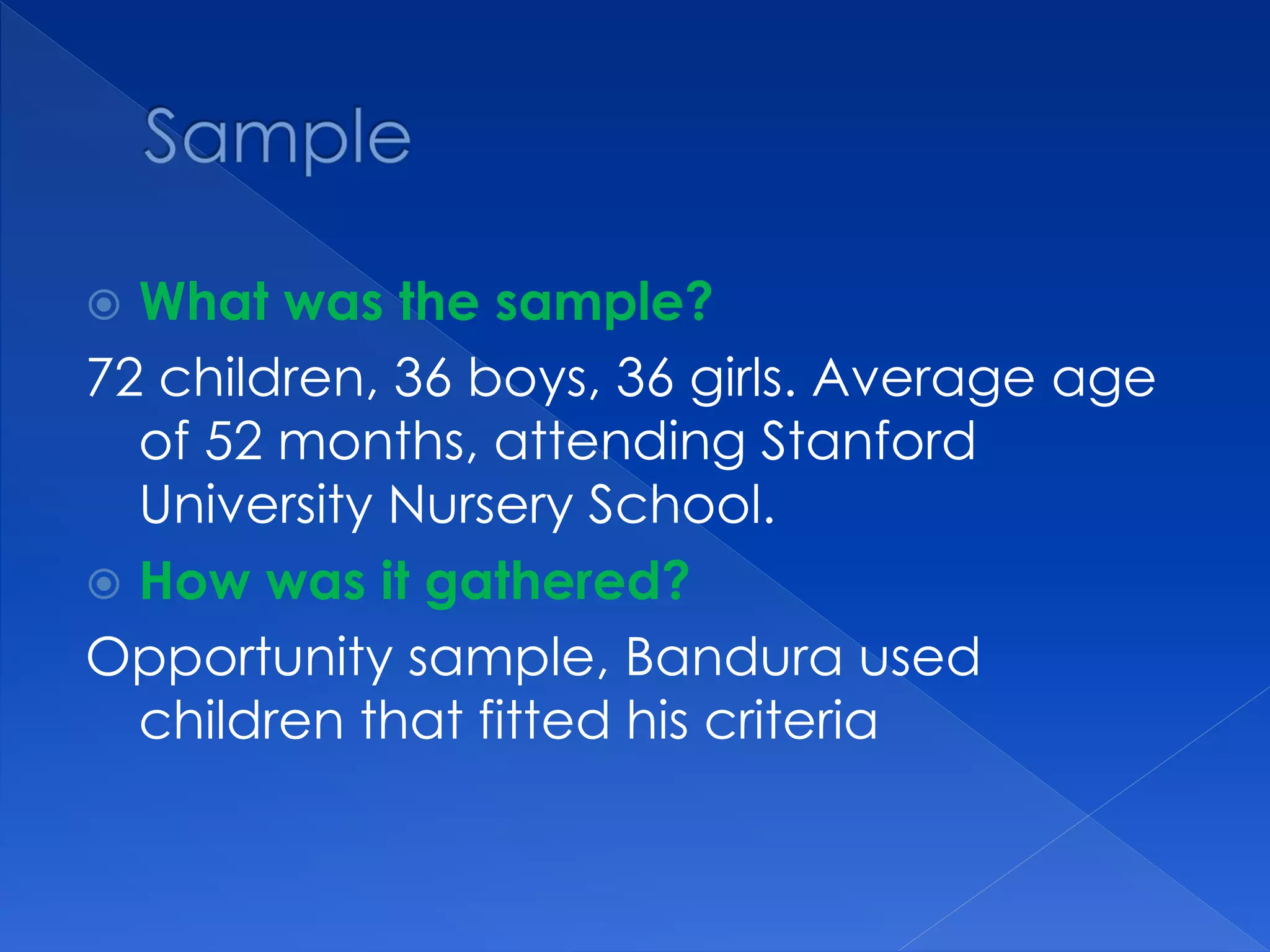 Sample

What was the sample?

72 children, 36 boys, 36 girls. Average age of 52 months, attending Stanford University Nursery School.

How was it gathered?

Opportunity sample, Bandura used children that fitted his criteria